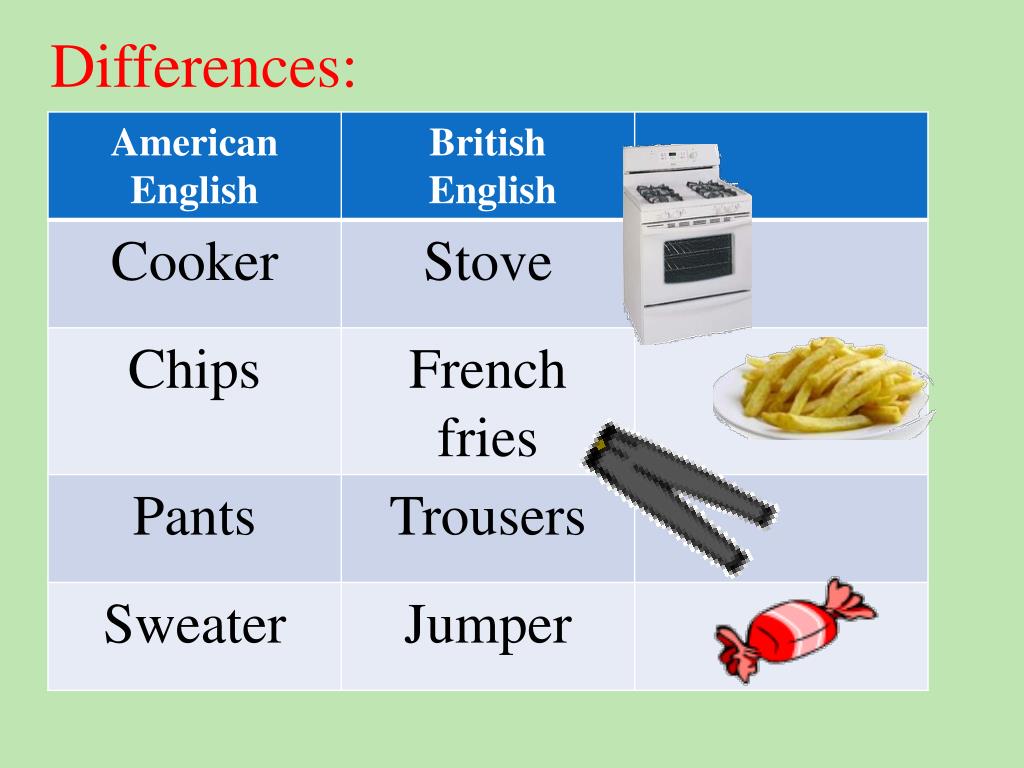 Differences:

| American English | British English | |
|---|---|---|
| Cooker | Stove | |
| Chips | French fries | |
| Pants | Trousers | |
| Sweater | Jumper | |